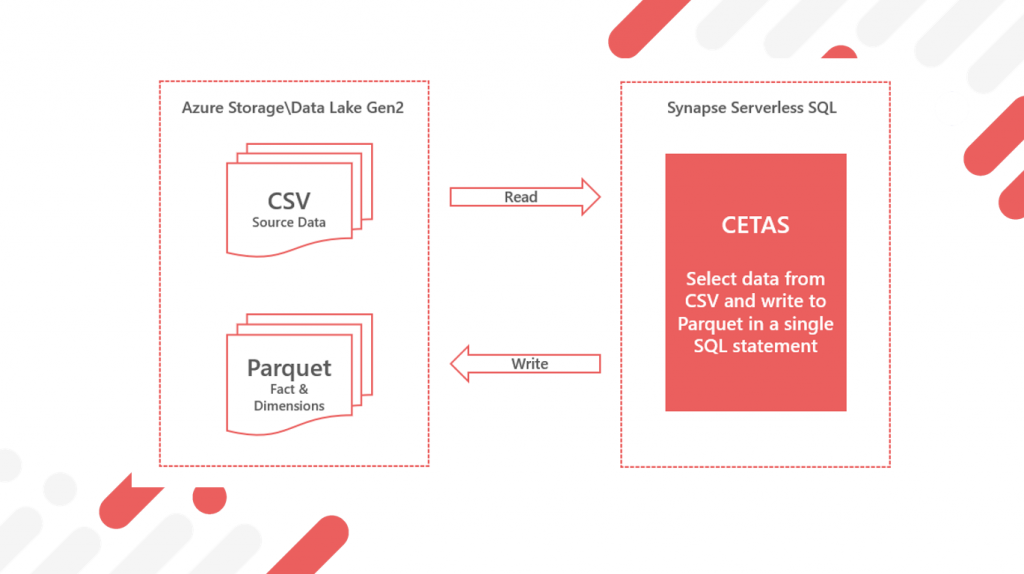 Azure Storage\Data Lake Gen2

CSV
Source Data

Parquet
Fact & Dimensions

Read

Write

Synapse Serverless SQL

CETAS

Select data from CSV and write to Parquet in a single SQL statement